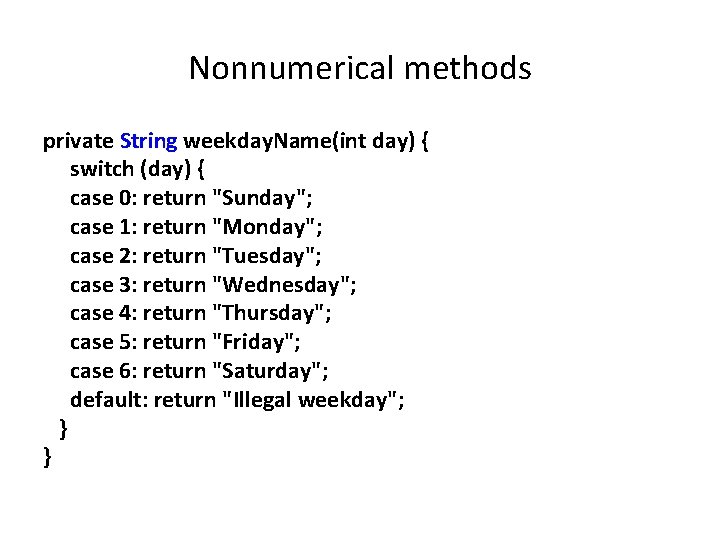 Nonnumerical methods

private String weekdayName(int day) {
switch (day) {
case 0: return "Sunday";
case 1: return "Monday";
case 2: return "Tuesday";
case 3: return "Wednesday";
case 4: return "Thursday";
case 5: return "Friday";
case 6: return "Saturday";
default: return "Illegal weekday";
}
}